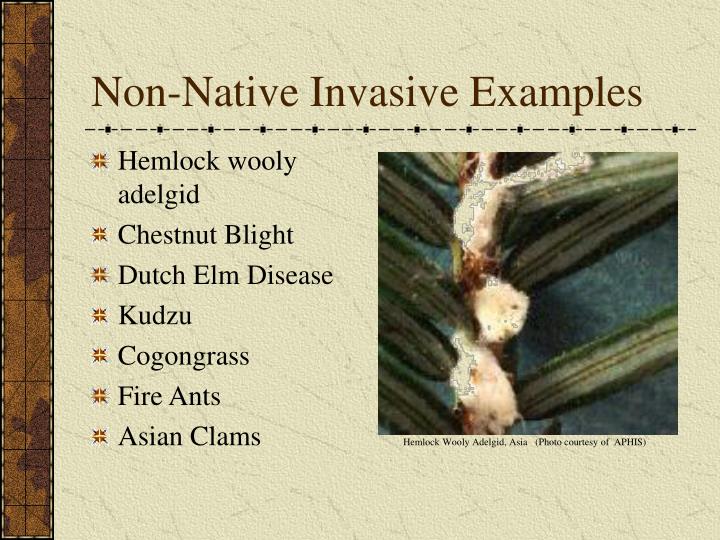 Non-Native Invasive Examples

Hemlock wooly adelgid
Chestnut Blight
Dutch Elm Disease
Kudzu
Cogongrass
Fire Ants
Asian Clams

Hemlock Wooly Adelgid, Asia (Photo courtesy of APHIS)